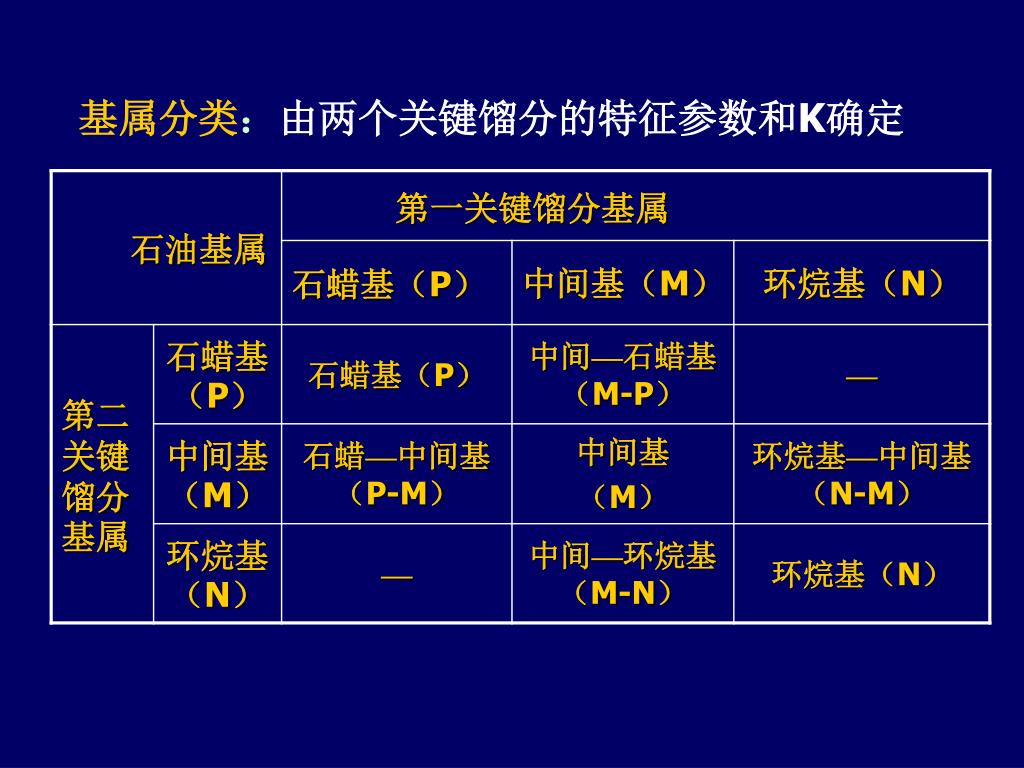 基属分类：由两个关键馏分的特征参数和K确定

| 石油基属 | | 第一关键馏分基属 | | |
|---|---|---|---|---|
| | | 石蜡基（P） | 中间基（M） | 环烷基（N） |
| 第二关键馏分基属 | 石蜡基（P） | 石蜡基（P） | 中间—石蜡基（M-P） | — |
| | 中间基（M） | 石蜡—中间基（P-M） | 中间基（M） | 环烷基—中间基（N-M） |
| | 环烷基（N） | — | 中间—环烷基（M-N） | 环烷基（N） |